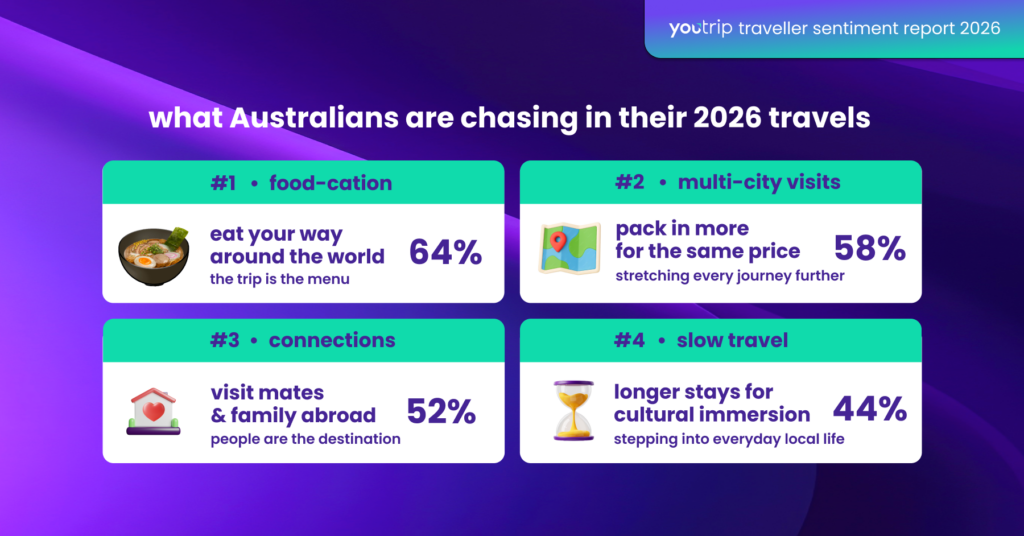 youtrip traveller sentiment report 2026

what Australians are chasing in their 2026 travels

#1 • food-cation

eat your way around the world
the trip is the menu
64%

#2 • multi-city visits

pack in more for the same price
stretching every journey further
58%

#3 • connections

visit mates & family abroad
people are the destination
52%

#4 • slow travel

longer stays for cultural immersion
stepping into everyday local life
44%